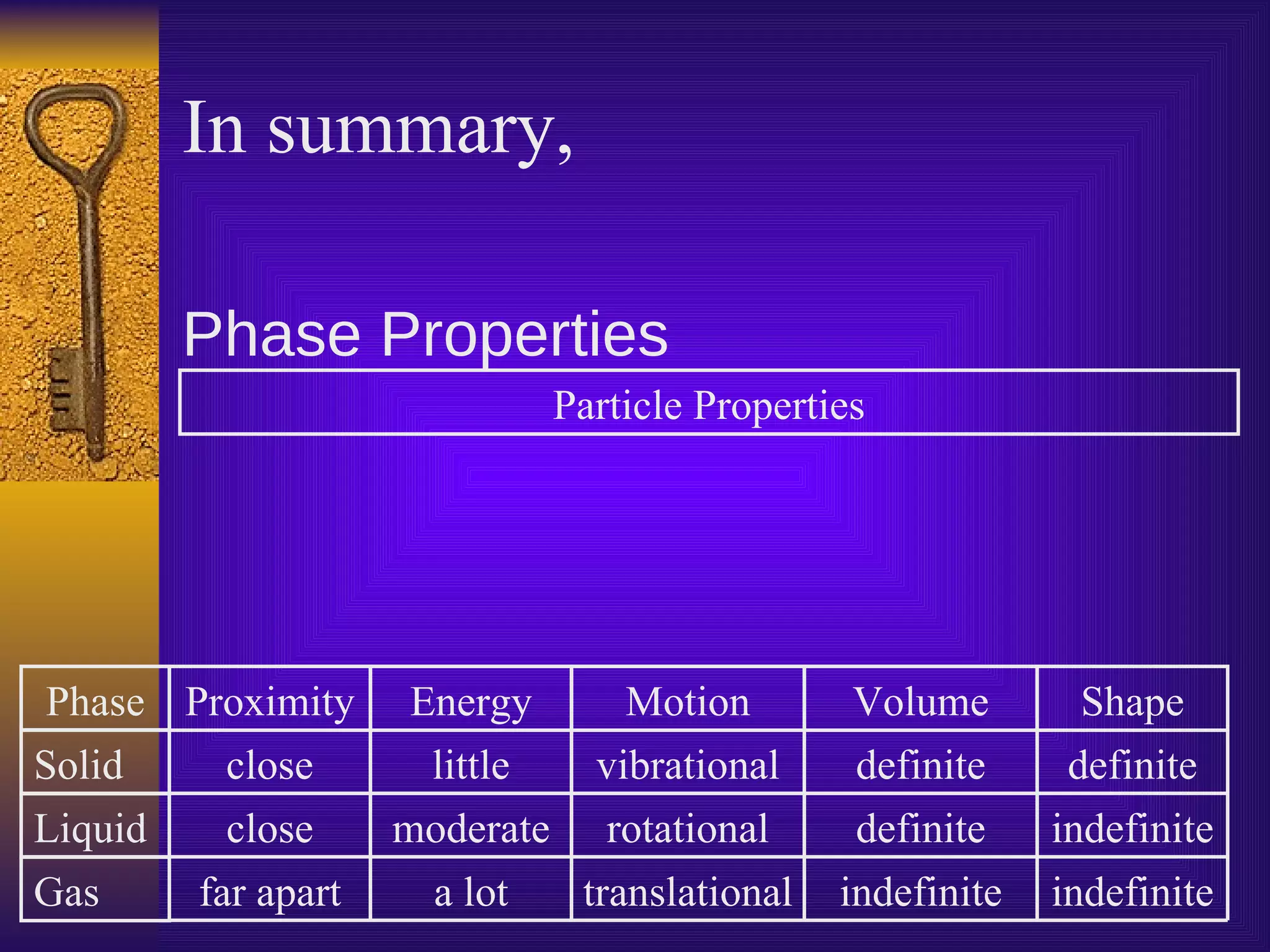 In summary,

Phase Properties

Particle Properties

| Phase | Proximity | Energy | Motion | Volume | Shape |
|---|---|---|---|---|---|
| Solid | close | little | vibrational | definite | definite |
| Liquid | close | moderate | rotational | definite | indefinite |
| Gas | far apart | a lot | translational | indefinite | indefinite |